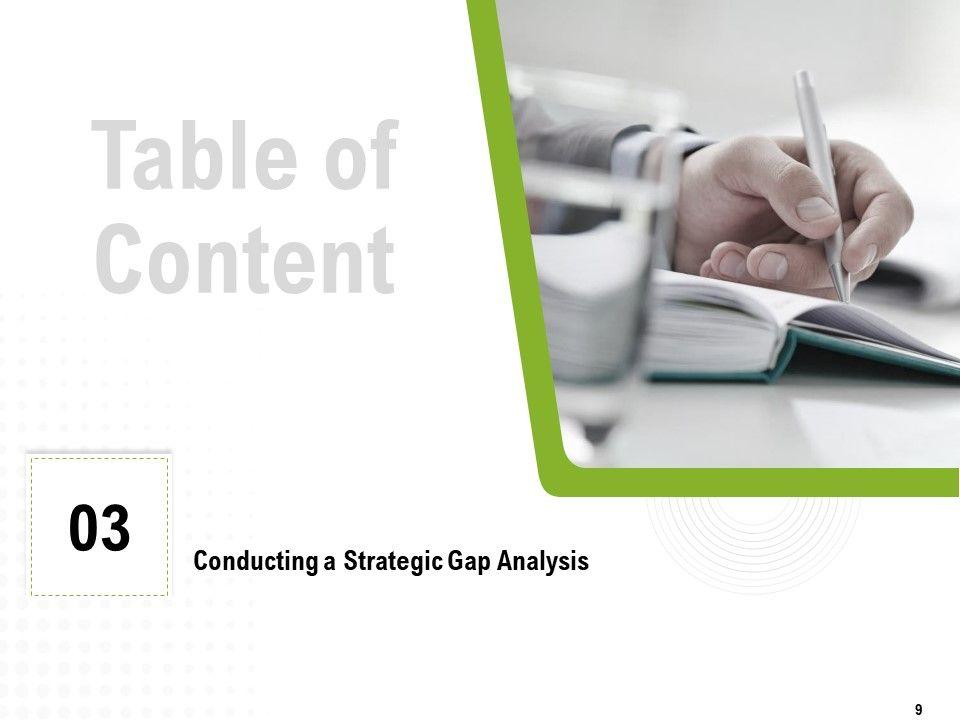 Table of Content

03

Conducting a Strategic Gap Analysis

9